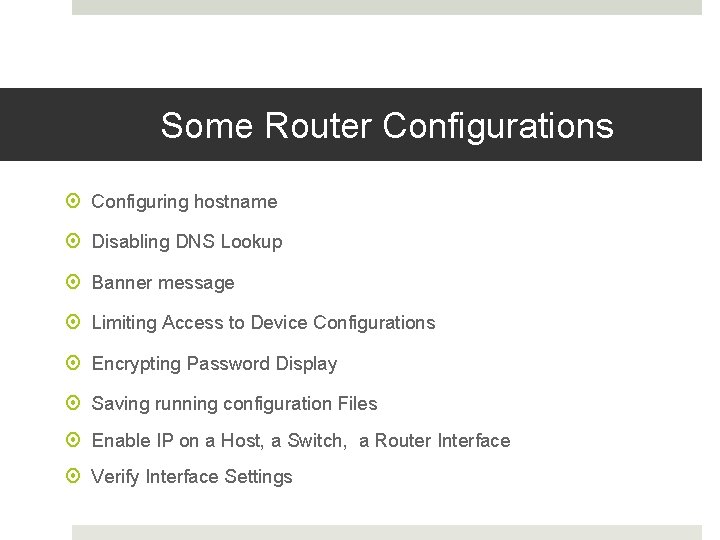 Some Router Configurations

Configuring hostname
Disabling DNS Lookup
Banner message
Limiting Access to Device Configurations
Encrypting Password Display
Saving running configuration Files
Enable IP on a Host, a Switch,  a Router Interface
Verify Interface Settings